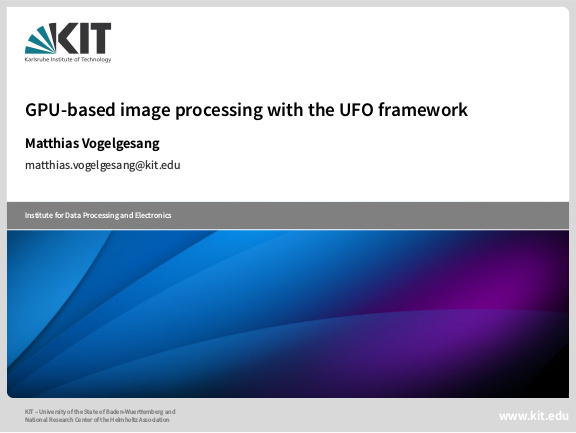 KIT
Karlsruhe Institute of Technology

GPU-based image processing with the UFO framework

Matthias Vogelgesang

matthias.vogelgesang@kit.edu

Institute for Data Processing and Electronics

KIT – University of the State of Baden-Wuerttemberg and National Research Center of the Helmholtz Association

www.kit.edu